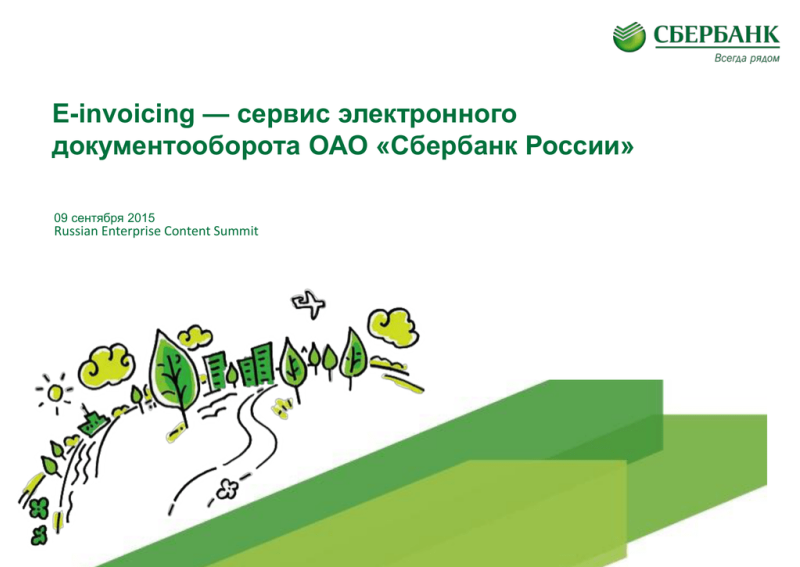 СБЕРБАНК
Всегда рядом

E-invoicing — сервис электронного документооборота ОАО «Сбербанк России»

09 сентября 2015
Russian Enterprise Content Summit